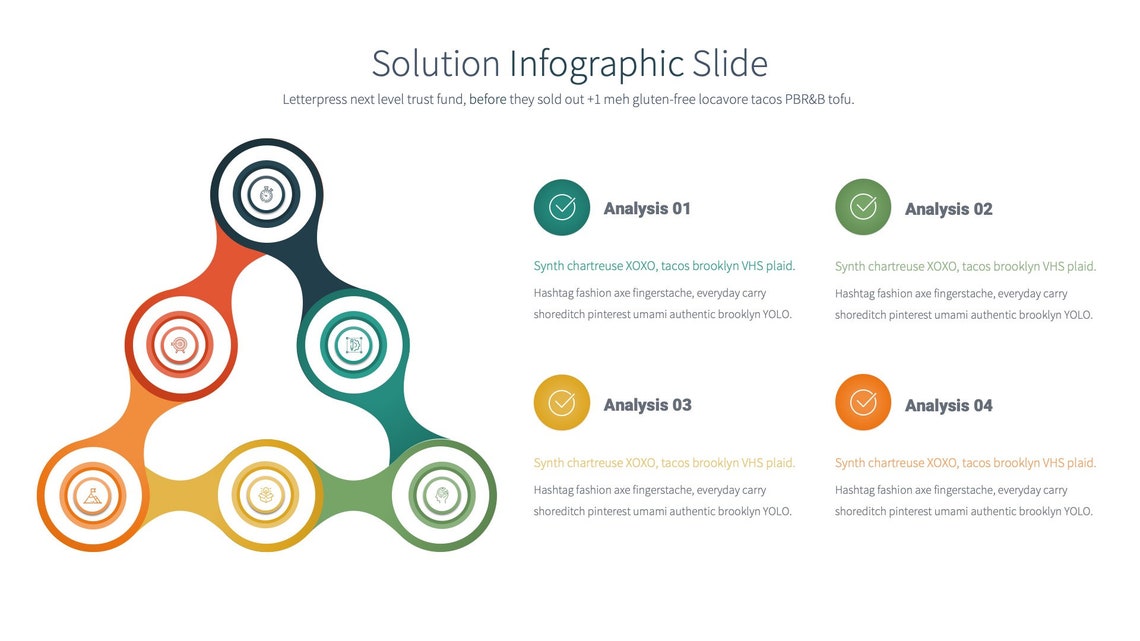 Solution Infographic Slide

Letterpress next level trust fund, before they sold out +1 meh gluten-free locavore tacos PBR&B tofu.

Analysis 01

Synth chartreuse XOXO, tacos brooklyn VHS plaid.

Hashtag fashion axe fingerstache, everyday carry shoreditch pinterest umami authentic brooklyn YOLO.

Analysis 02

Synth chartreuse XOXO, tacos brooklyn VHS plaid.

Hashtag fashion axe fingerstache, everyday carry shoreditch pinterest umami authentic brooklyn YOLO.

Analysis 03

Synth chartreuse XOXO, tacos brooklyn VHS plaid.

Hashtag fashion axe fingerstache, everyday carry shoreditch pinterest umami authentic brooklyn YOLO.

Analysis 04

Synth chartreuse XOXO, tacos brooklyn VHS plaid.

Hashtag fashion axe fingerstache, everyday carry shoreditch pinterest umami authentic brooklyn YOLO.